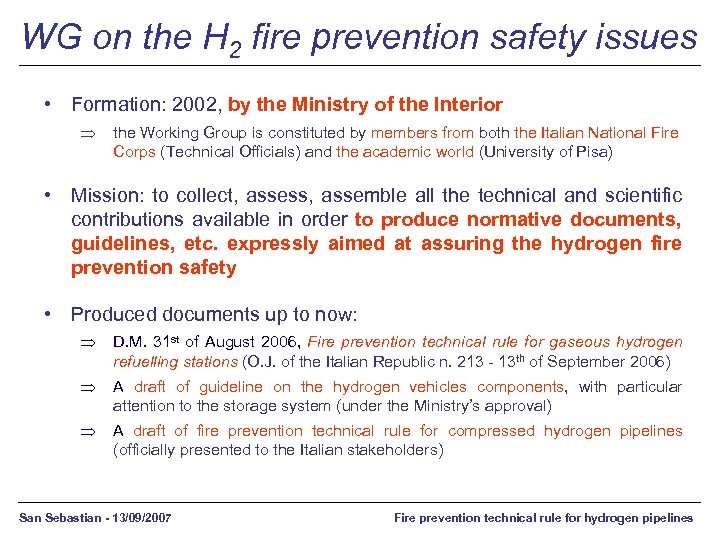 WG on the $H_2$ fire prevention safety issues

• Formation: 2002, by the Ministry of the Interior

⇒ the Working Group is constituted by members from both the Italian National Fire Corps (Technical Officials) and the academic world (University of Pisa)

• Mission: to collect, assess, assemble all the technical and scientific contributions available in order to produce normative documents, guidelines, etc. expressly aimed at assuring the hydrogen fire prevention safety

• Produced documents up to now:

⇒ D.M. 31$^{st}$ of August 2006, Fire prevention technical rule for gaseous hydrogen refuelling stations (O.J. of the Italian Republic n. 213 - 13$^{th}$ of September 2006)

⇒ A draft of guideline on the hydrogen vehicles components, with particular attention to the storage system (under the Ministry's approval)

⇒ A draft of fire prevention technical rule for compressed hydrogen pipelines (officially presented to the Italian stakeholders)

San Sebastian - 13/09/2007

Fire prevention technical rule for hydrogen pipelines